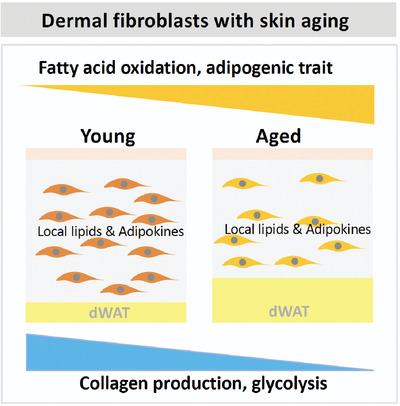 Dermal fibroblasts with skin aging

Fatty acid oxidation, adipogenic trait

Young

Local lipids & Adipokines

dWAT

Aged

Local lipids & Adipokines

dWAT

Collagen production, glycolysis